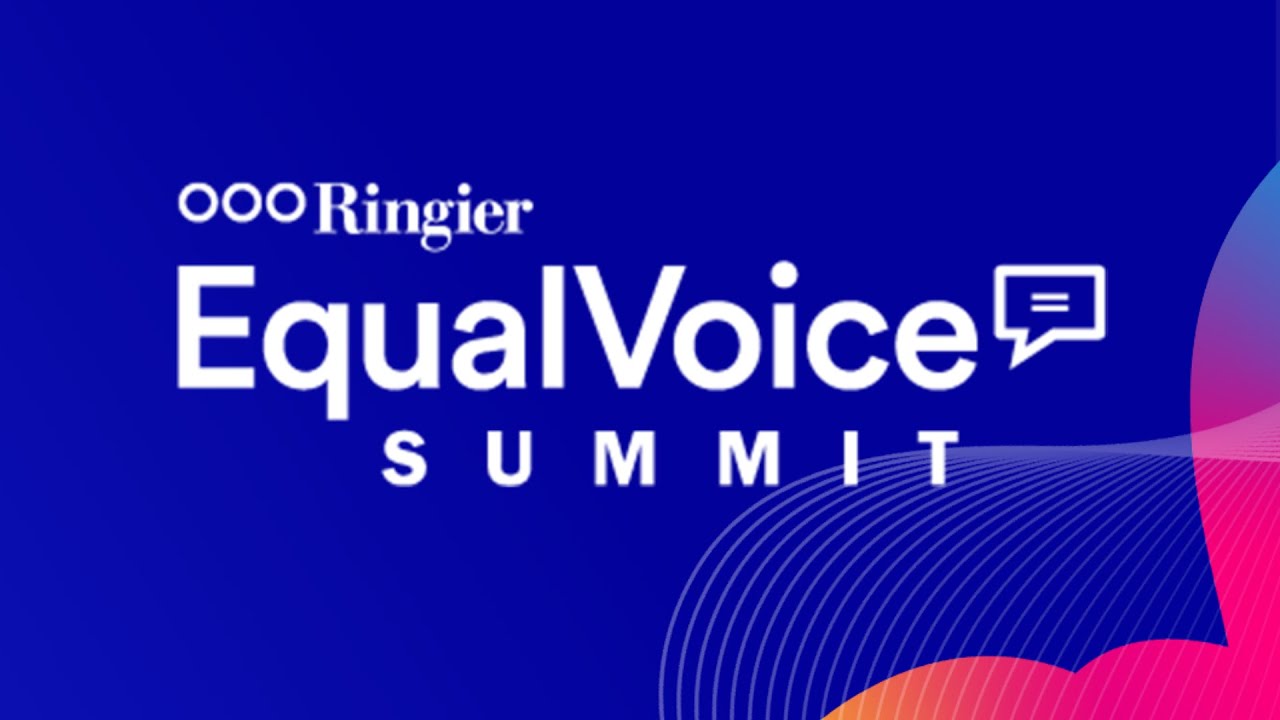 Ringier
EqualVoice
SUMMIT